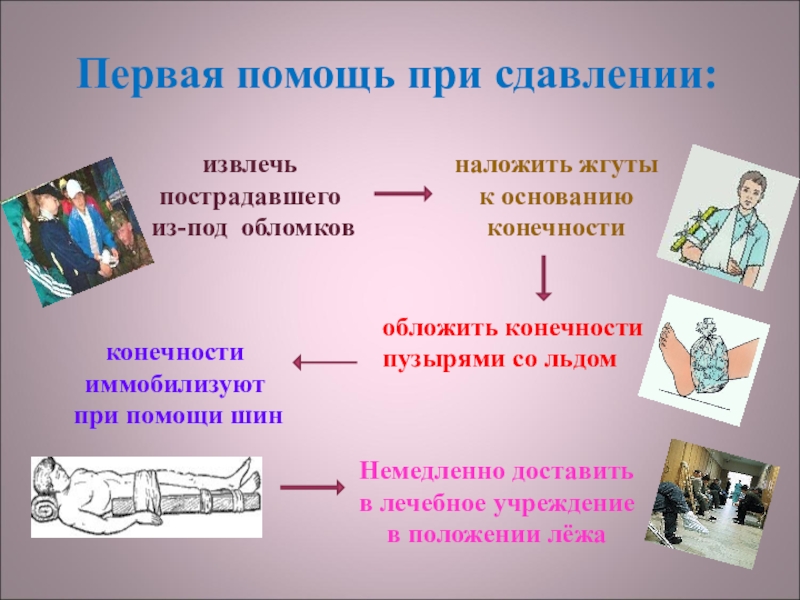 Первая помощь при сдавлении:

извлечь пострадавшего из-под обломков

наложить жгуты к основанию конечности

обложить конечности пузырями со льдом

конечности иммобилизуют при помощи шин

Немедленно доставить в лечебное учреждение в положении лёжа